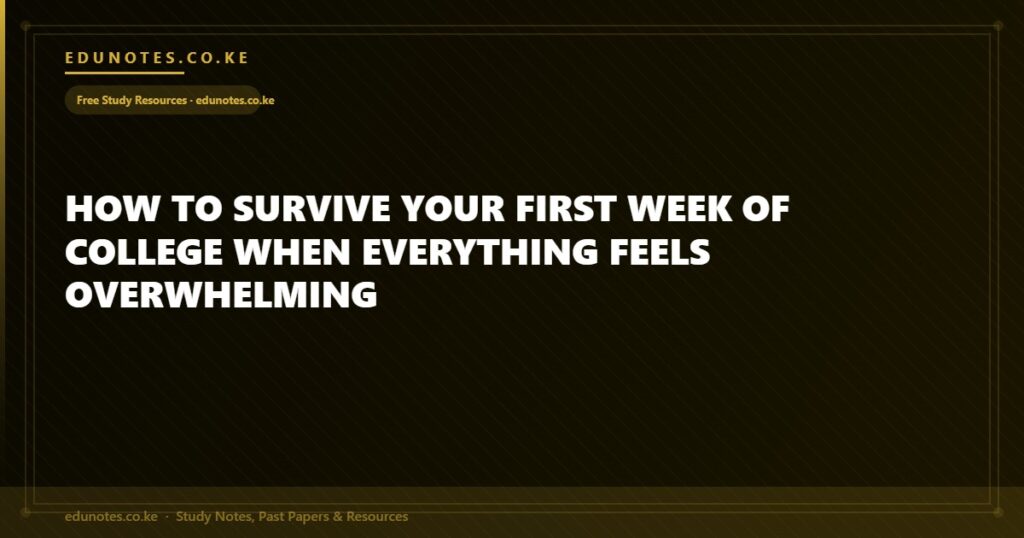 EDUNOTES.CO.KE

Free Study Resources · edunotes.co.ke

HOW TO SURVIVE YOUR FIRST WEEK OF COLLEGE WHEN EVERYTHING FEELS OVERWHELMING

edunotes.co.ke · Study Notes, Past Papers & Resources